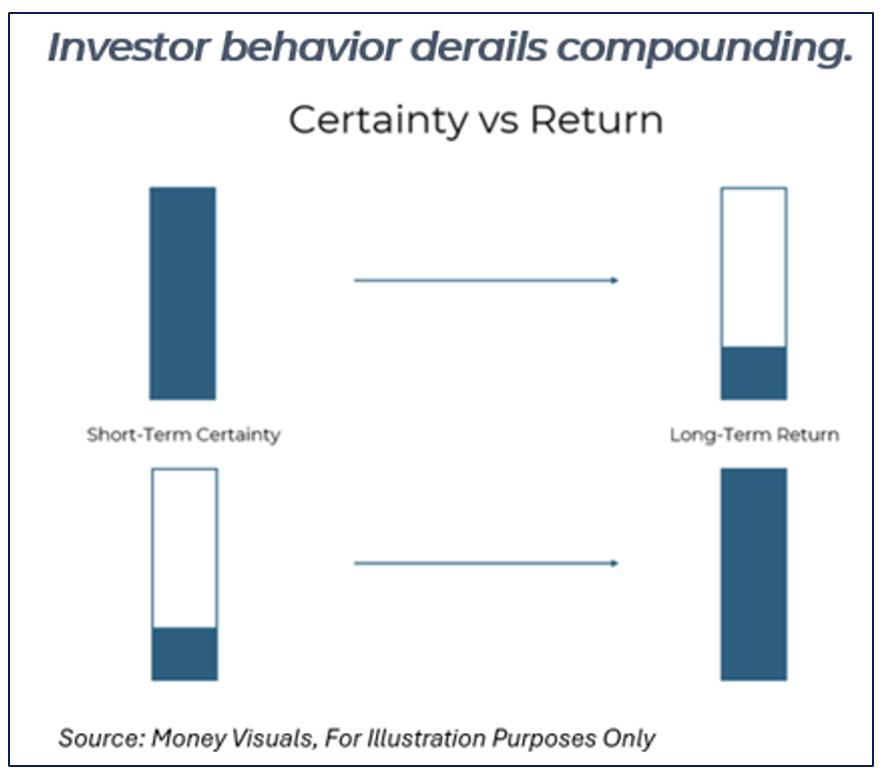 Investor behavior derails compounding.

Certainty vs Return

Short-Term Certainty

Long-Term Return

Source: Money Visuals, For Illustration Purposes Only